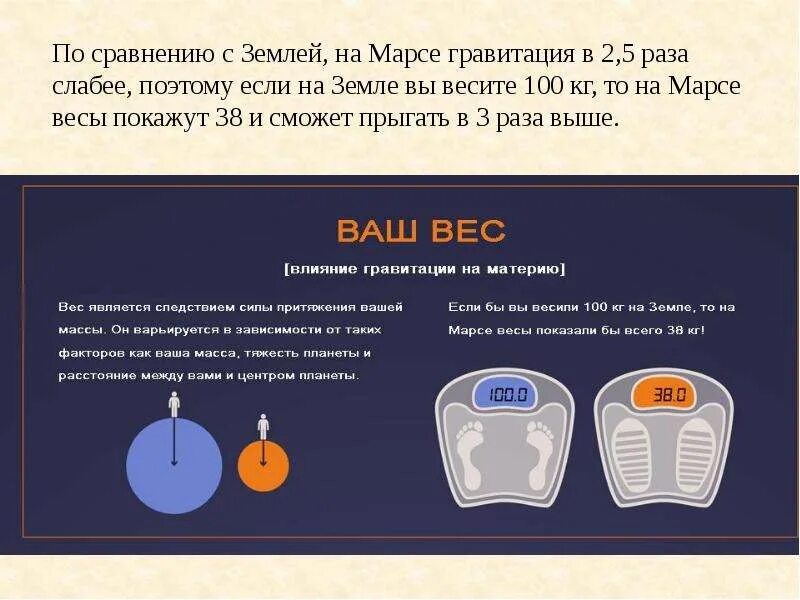 По сравнению с Землей, на Марсе гравитация в 2,5 раза слабее, поэтому если на Земле вы весите 100 кг, то на Марсе весы покажут 38 и сможет прыгать в 3 раза выше.

ВАШ ВЕС

[влияние гравитации на материю]

Вес является следствием силы притяжения вашей массы. Он варьируется в зависимости от таких факторов как ваша масса, тяжесть планеты и расстояние между вами и центром планеты.

Если бы вы весили 100 кг на Земле, то на Марсе весы показали бы всего 38 кг!

100.0

38.0